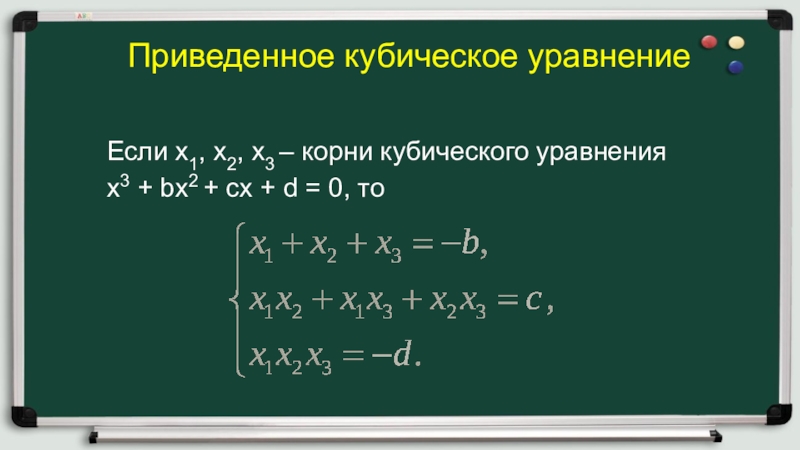 Приведенное кубическое уравнение

Если $x_1$, $x_2$, $x_3$ – корни кубического уравнения $x^3 + bx^2 + cx + d = 0$, то

$\begin{cases} x_1 + x_2 + x_3 = -b, \\ x_1x_2 + x_1x_3 + x_2x_3 = c, \\ x_1x_2x_3 = -d. \end{cases}$